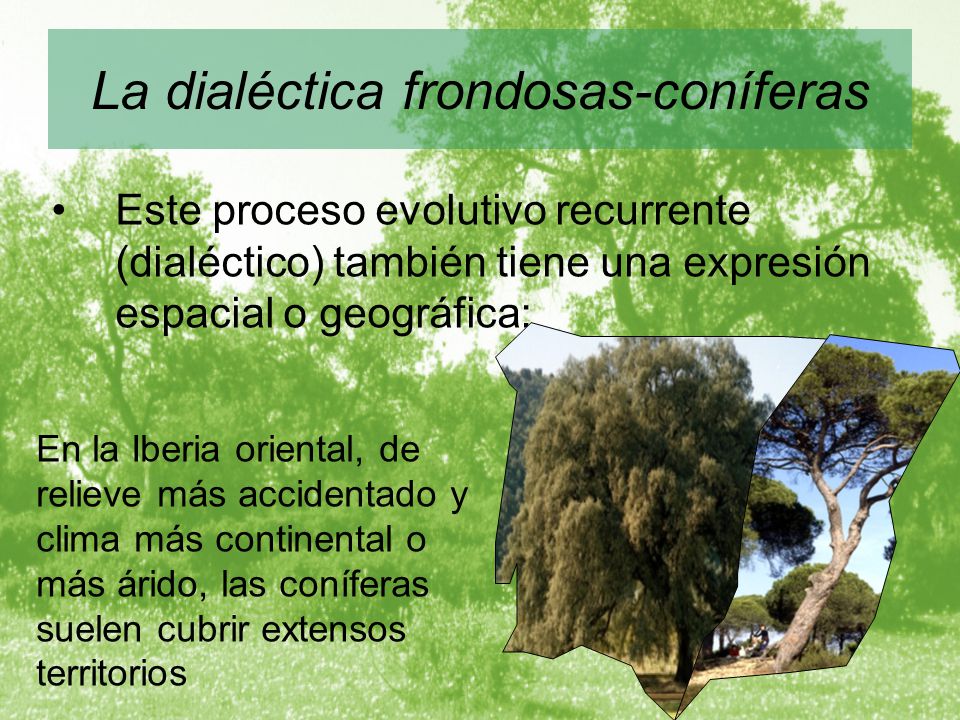 La dialéctica frondosas-coníferas

• Este proceso evolutivo recurrente (dialéctico) también tiene una expresión espacial o geográfica:

En la Iberia oriental, de relieve más accidentado y clima más continental o más árido, las coníferas suelen cubrir extensos territorios